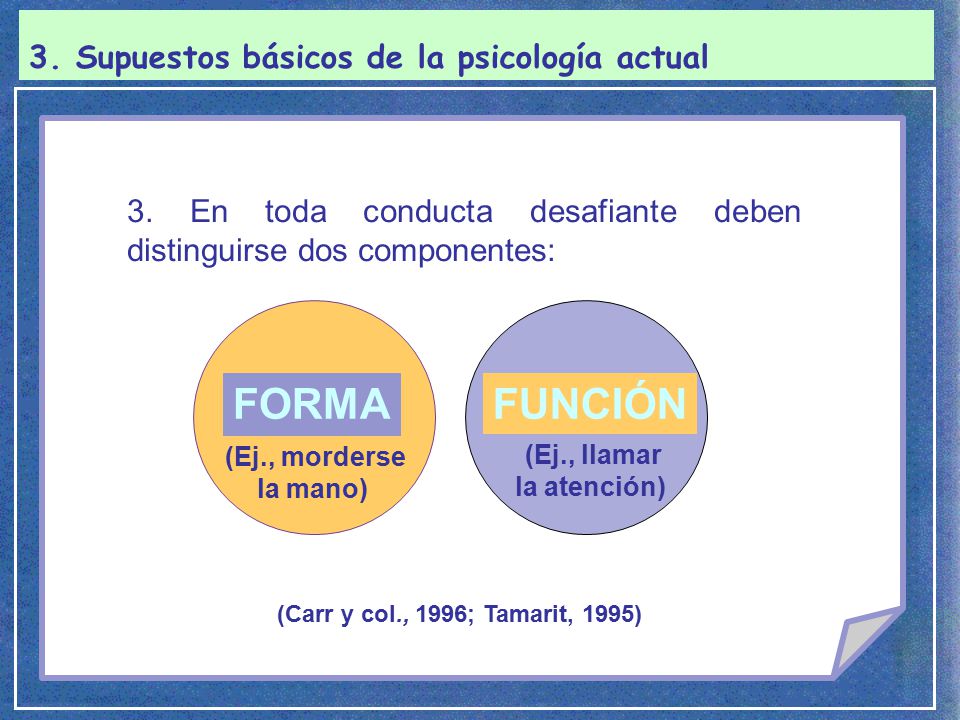 3. Supuestos básicos de la psicología actual

3. En toda conducta desafiante deben distinguirse dos componentes:

FORMA
(Ej., morderse la mano)

FUNCIÓN
(Ej., llamar la atención)

(Carr y col., 1996; Tamarit, 1995)